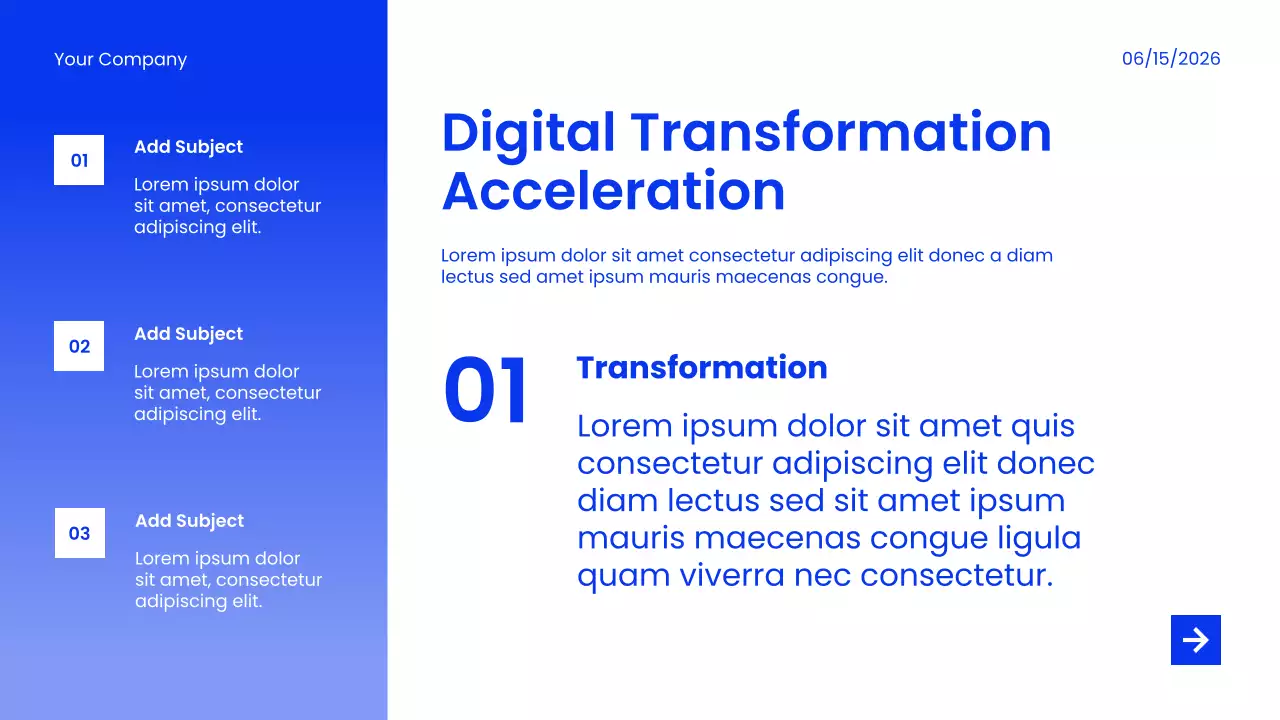 Your Company

01
Add Subject
Lorem ipsum dolor sit amet, consectetur adipiscing elit.

02
Add Subject
Lorem ipsum dolor sit amet, consectetur adipiscing elit.

03
Add Subject
Lorem ipsum dolor sit amet, consectetur adipiscing elit.

06/15/2026

Digital Transformation Acceleration

Lorem ipsum dolor sit amet consectetur adipiscing elit donec a diam lectus sed amet ipsum mauris maecenas congue.

01
Transformation
Lorem ipsum dolor sit amet quis consectetur adipiscing elit donec diam lectus sed sit amet ipsum mauris maecenas congue ligula quam viverra nec consectetur.